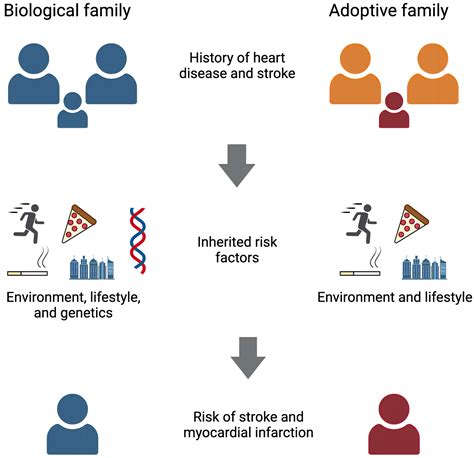 Biological family

Adoptive family

History of heart disease and stroke

Inherited risk factors

Environment, lifestyle, and genetics

Environment and lifestyle

Risk of stroke and myocardial infarction